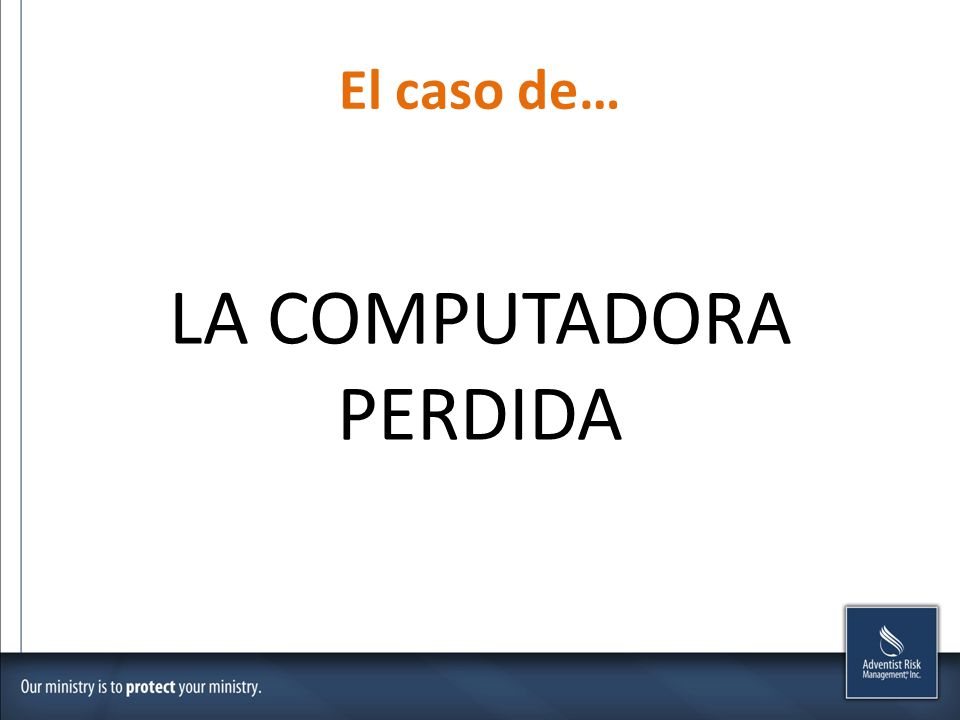 El caso de…

LA COMPUTADORA PERDIDA

Our ministry is to protect your ministry.

Adventist Risk Management, Inc.